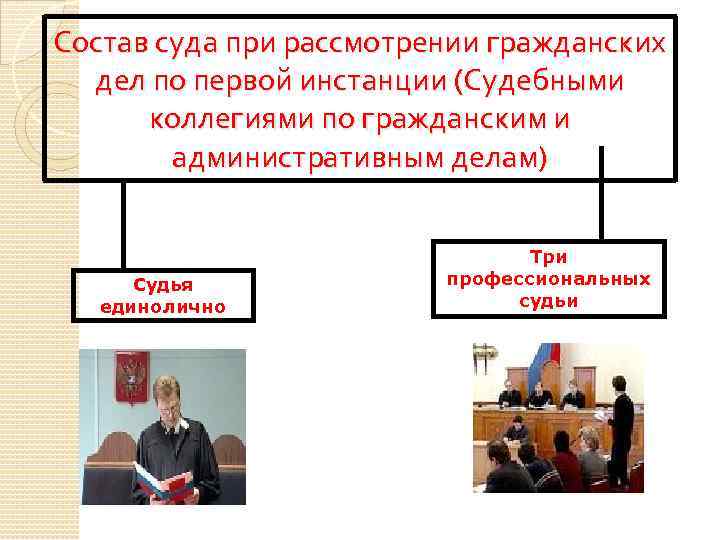 Состав суда при рассмотрении гражданских дел по первой инстанции (Судебными коллегиями по гражданским и административным делам)

Судья единолично

Три профессиональных судьи